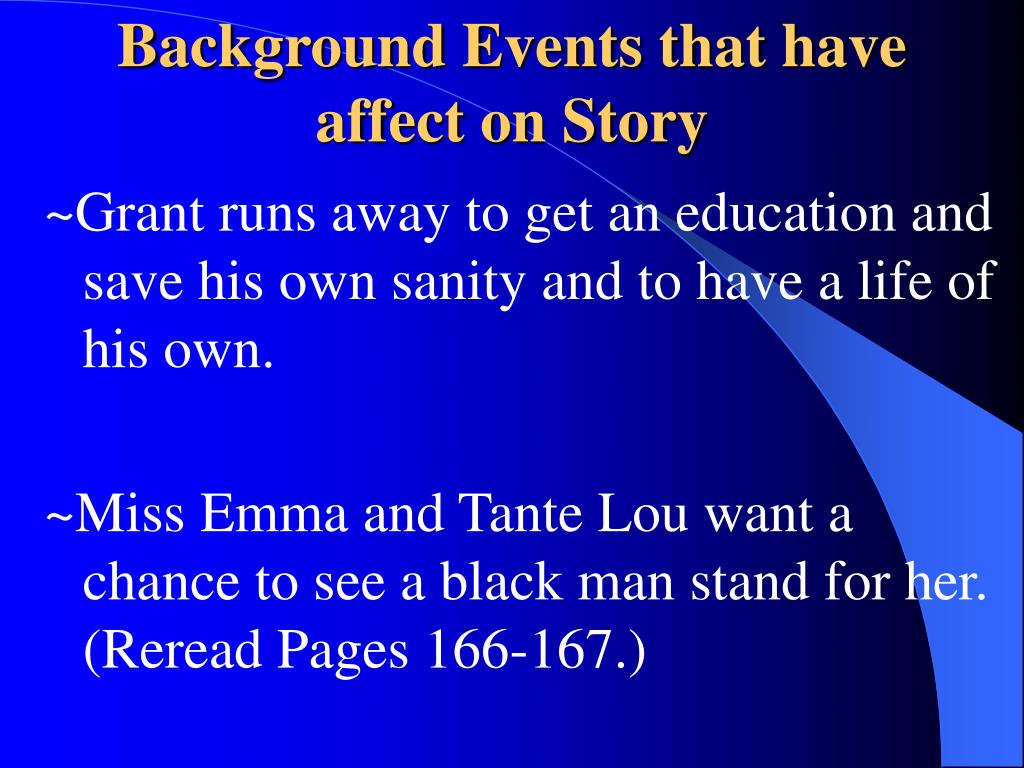 Background Events that have affect on Story

~Grant runs away to get an education and save his own sanity and to have a life of his own.

~Miss Emma and Tante Lou want a chance to see a black man stand for her. (Reread Pages 166-167.)